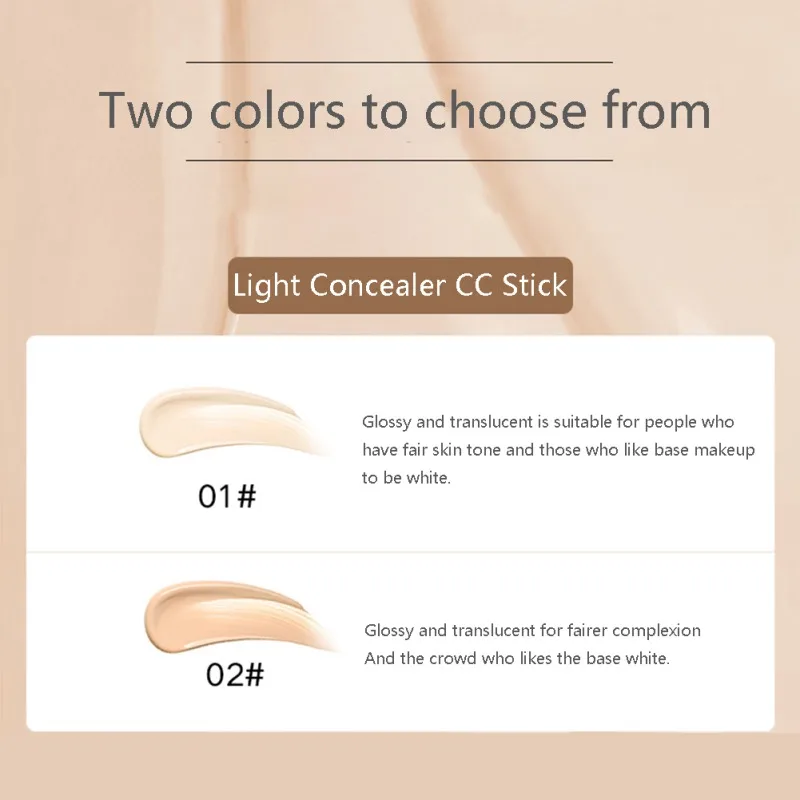 Two colors to choose from

Light Concealer CC Stick

01#

Glossy and translucent is suitable for people who have fair skin tone and those who like base makeup to be white.

02#

Glossy and translucent for fairer complexion
And the crowd who likes the base white.